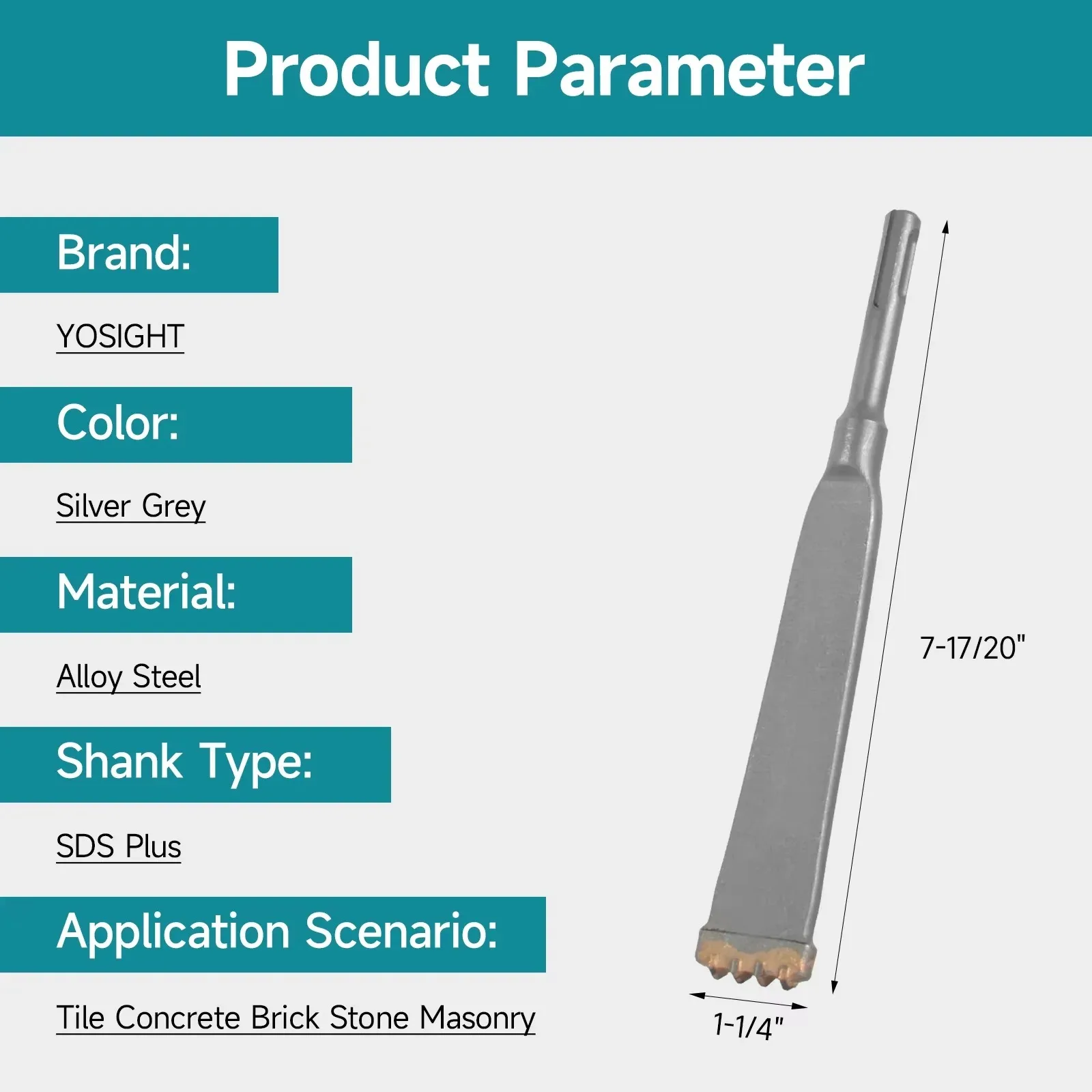 Product Parameter

Brand:

YOSIGHT

Color:

Silver Grey

Material:

Alloy Steel

Shank Type:

SDS Plus

Application Scenario:

Tile Concrete Brick Stone Masonry

7-17/20"

1-1/4"